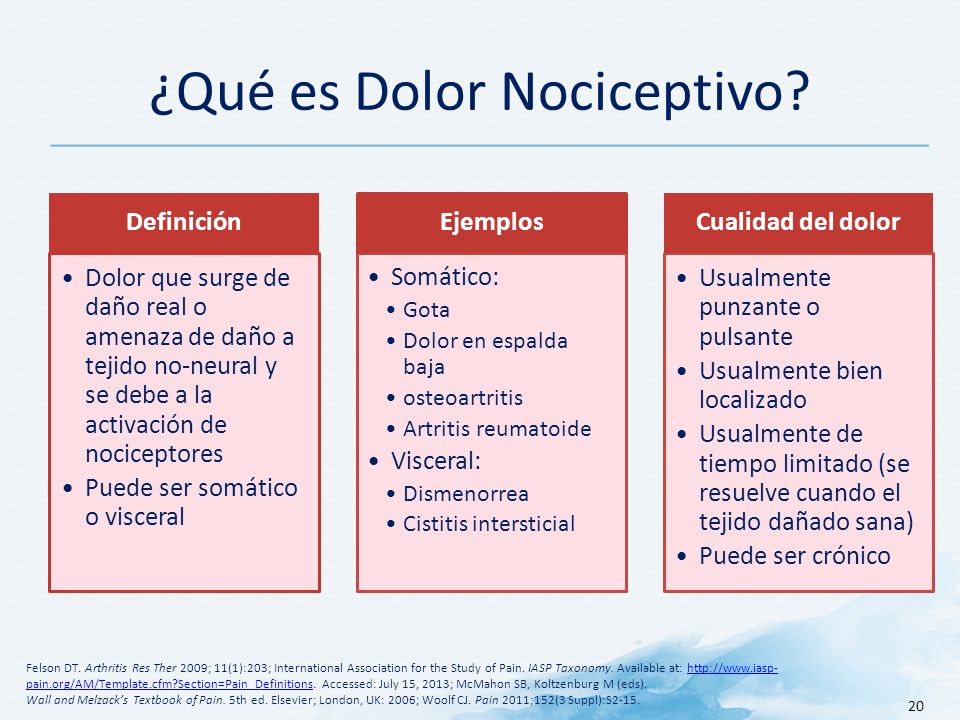 ¿Qué es Dolor Nociceptivo?

Definición

• Dolor que surge de daño real o amenaza de daño a tejido no-neural y se debe a la activación de nociceptores
• Puede ser somático o visceral

Ejemplos

• Somático:
• Gota
• Dolor en espalda baja
• osteoartritis
• Artritis reumatoide
• Visceral:
• Dismenorrea
• Cistitis intersticial

Cualidad del dolor

• Usualmente punzante o pulsante
• Usualmente bien localizado
• Usualmente de tiempo limitado (se resuelve cuando el tejido dañado sana)
• Puede ser crónico

Felson DT. Arthritis Res Ther 2009; 11(1):203; International Association for the Study of Pain. IASP Taxonomy. Available at: http://www.iasp-pain.org/AM/Template.cfm?Section=Pain_Definitions. Accessed: July 15, 2013; McMahon SB, Koltzenburg M (eds). Wall and Melzack's Textbook of Pain. 5th ed. Elsevier; London, UK: 2006; Woolf CJ. Pain 2011;152(3 Suppl):S2-15.

20